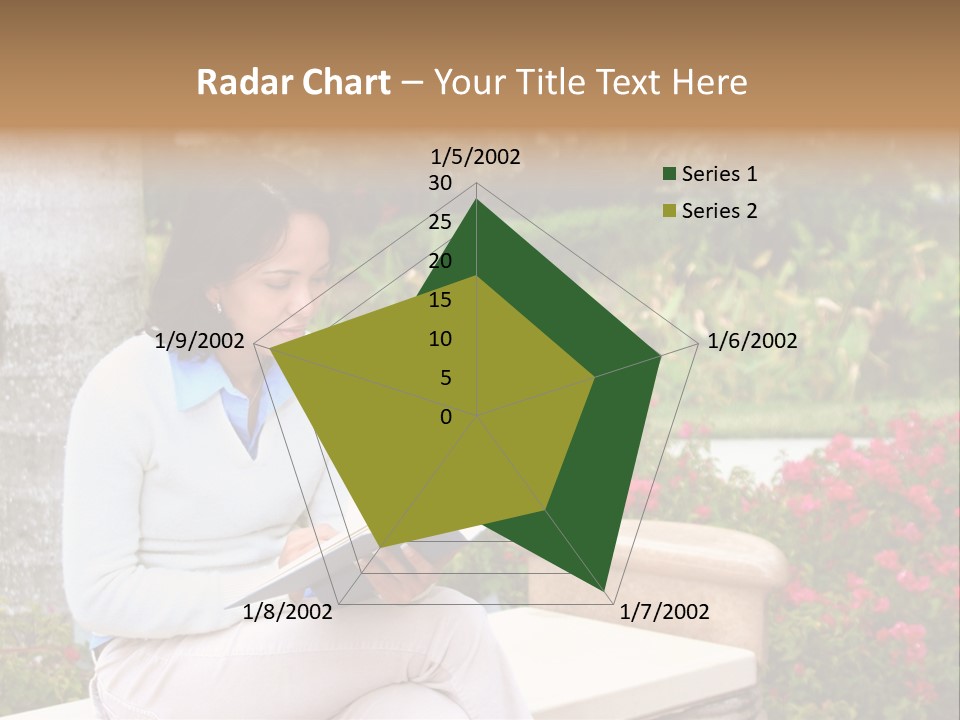 Radar Chart – Your Title Text Here

1/5/2002
30
25
20
15
10
5
0
1/6/2002
1/7/2002
1/8/2002
1/9/2002

Series 1
Series 2